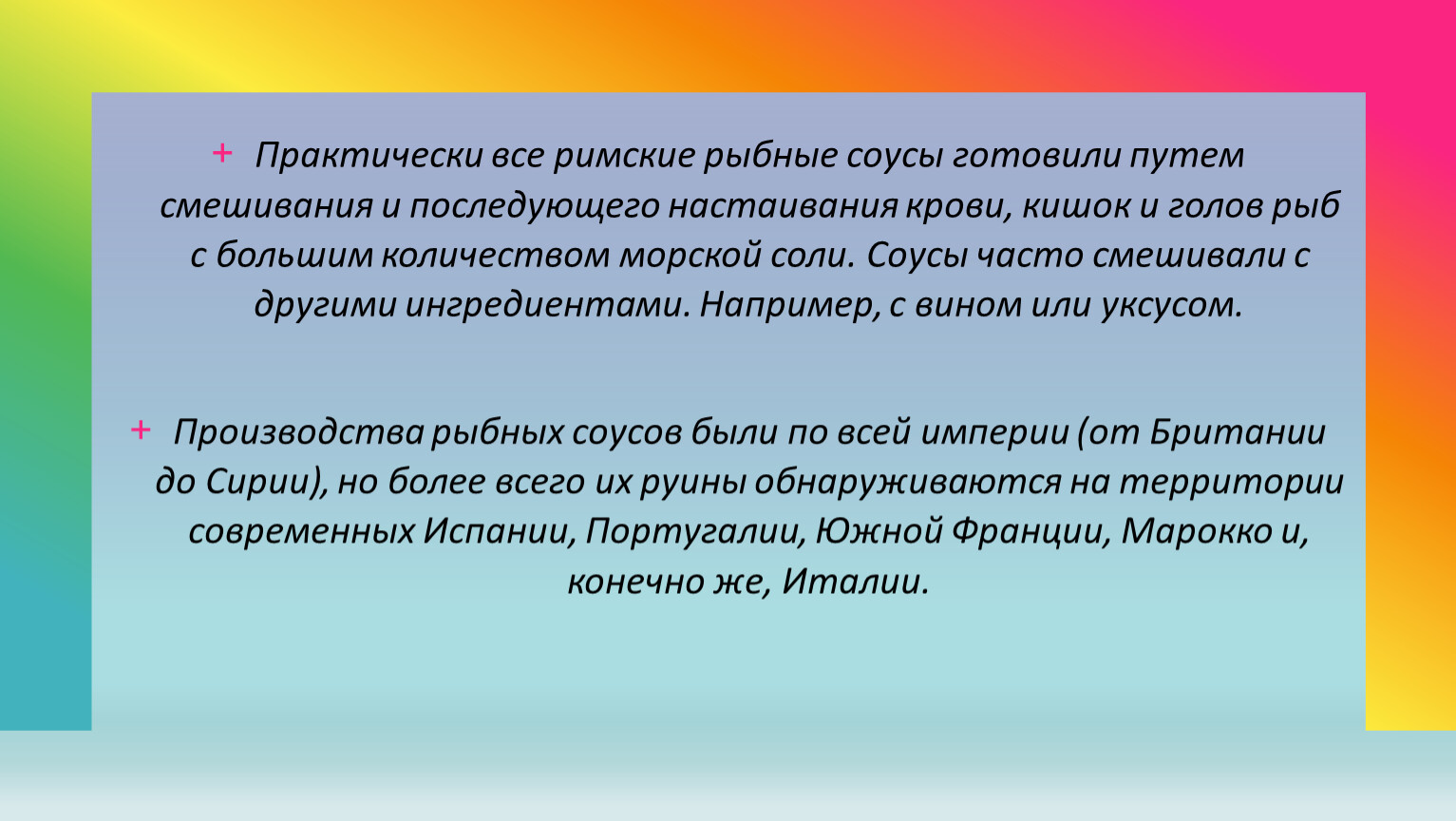 + Практически все римские рыбные соусы готовили путем смешивания и последующего настаивания крови, кишок и голов рыб с большим количеством морской соли. Соусы часто смешивали с другими ингредиентами. Например, с вином или уксусом.

+ Производства рыбных соусов были по всей империи (от Британии до Сирии), но более всего их руины обнаруживаются на территории современных Испании, Португалии, Южной Франции, Марокко и, конечно же, Италии.